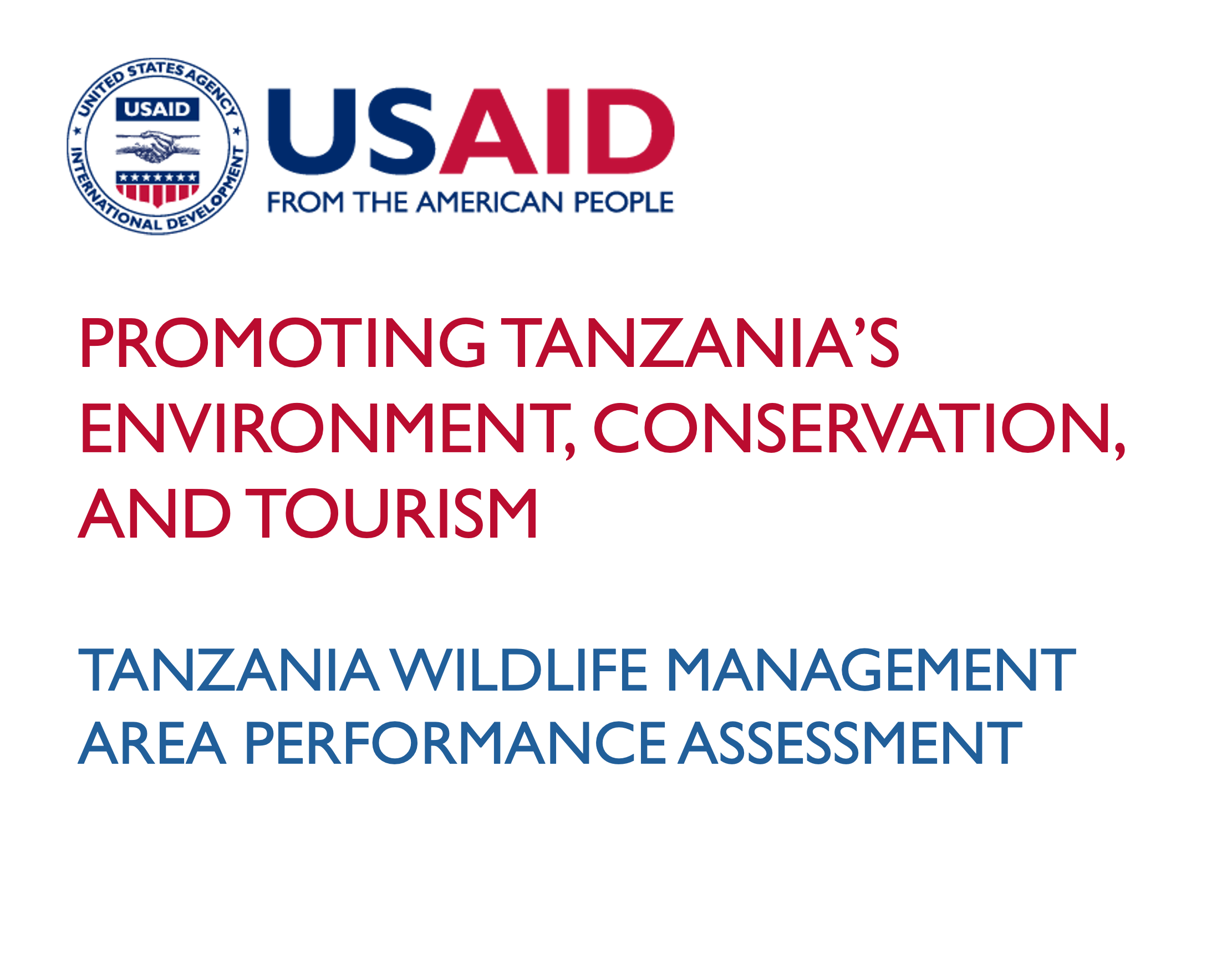 UNITED STATES AGENCY INTERNATIONAL DEVELOPMENT
USAID

USAID
FROM THE AMERICAN PEOPLE

PROMOTING TANZANIA'S ENVIRONMENT, CONSERVATION, AND TOURISM

TANZANIA WILDLIFE MANAGEMENT AREA PERFORMANCE ASSESSMENT